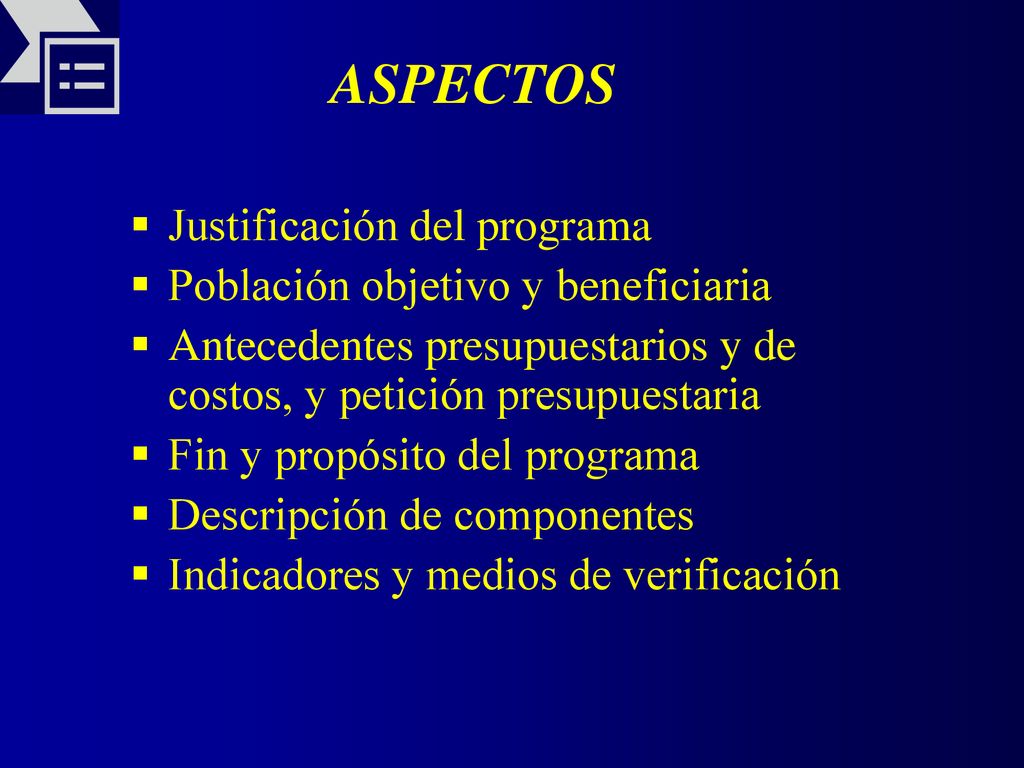 ASPECTOS

- Justificación del programa
- Población objetivo y beneficiaria
- Antecedentes presupuestarios y de costos, y petición presupuestaria
- Fin y propósito del programa
- Descripción de componentes
- Indicadores y medios de verificación